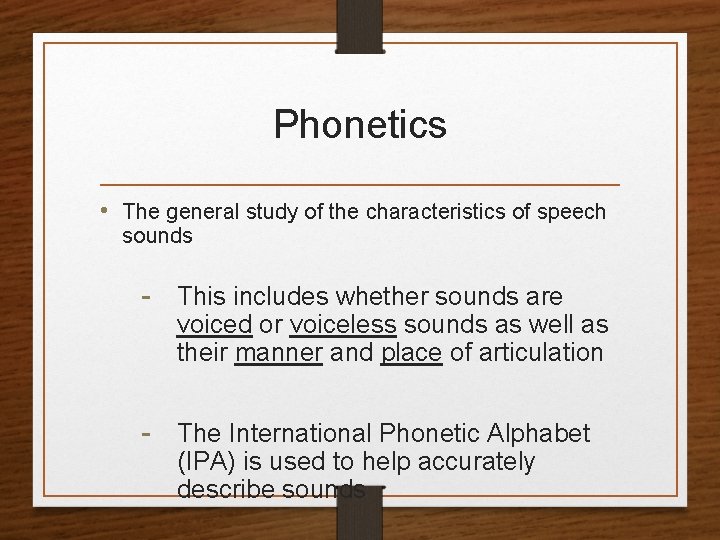 Phonetics

• The general study of the characteristics of speech sounds

- This includes whether sounds are voiced or voiceless sounds as well as their manner and place of articulation

- The International Phonetic Alphabet (IPA) is used to help accurately describe sounds